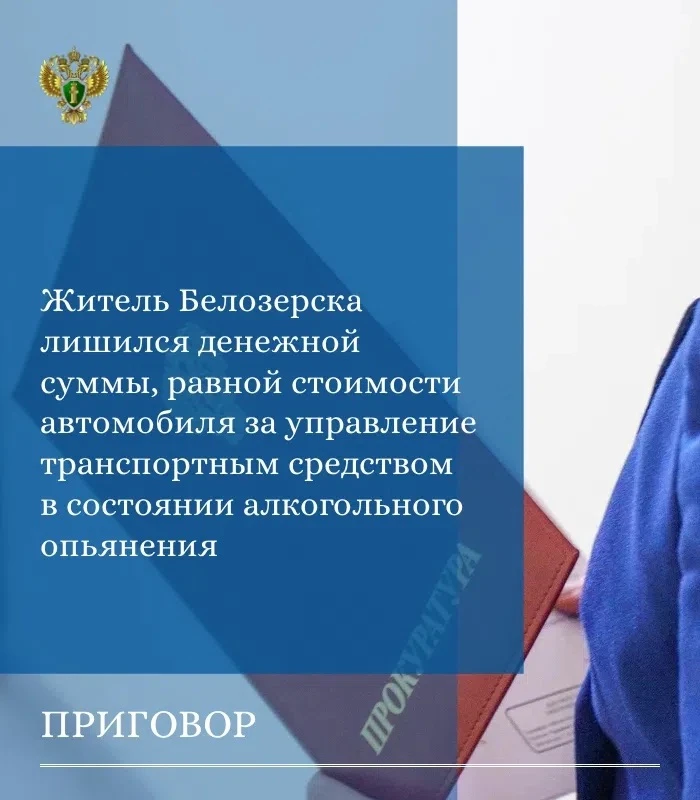 Житель Белозерска лишился денежной суммы, равной стоимости автомобиля за управление транспортным средством в состоянии алкогольного опьянения

ПРОКУРАТУРА

ПРИГОВОР